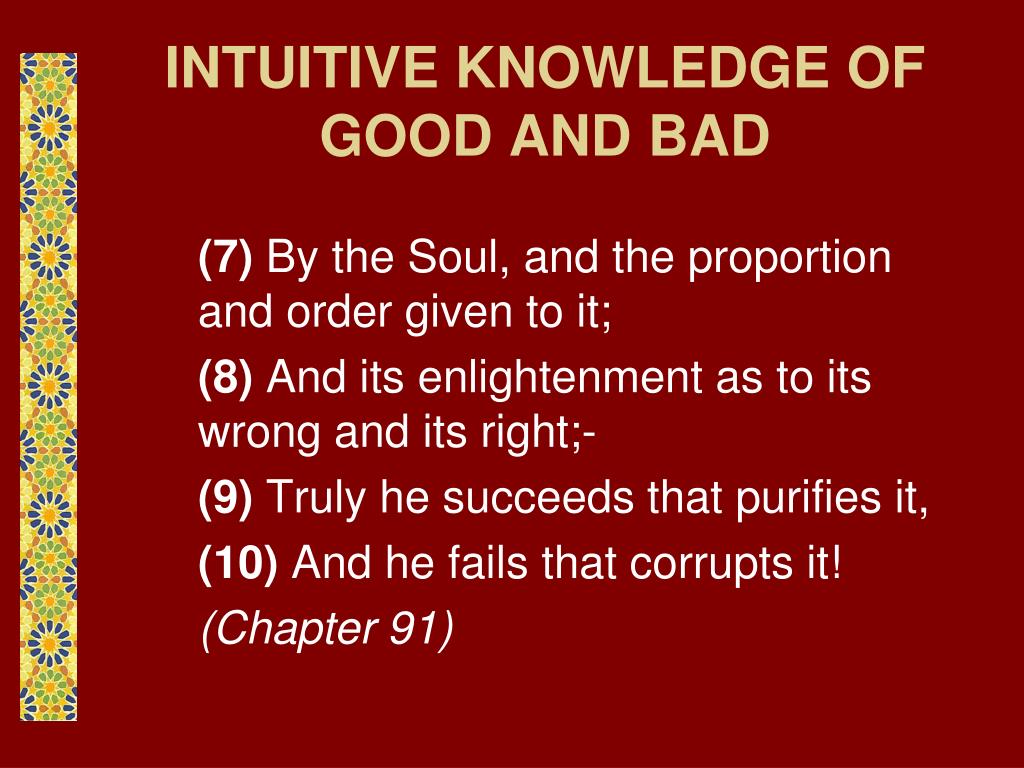 INTUITIVE KNOWLEDGE OF GOOD AND BAD

(7) By the Soul, and the proportion and order given to it;

(8) And its enlightenment as to its wrong and its right;-

(9) Truly he succeeds that purifies it,

(10) And he fails that corrupts it!

(Chapter 91)